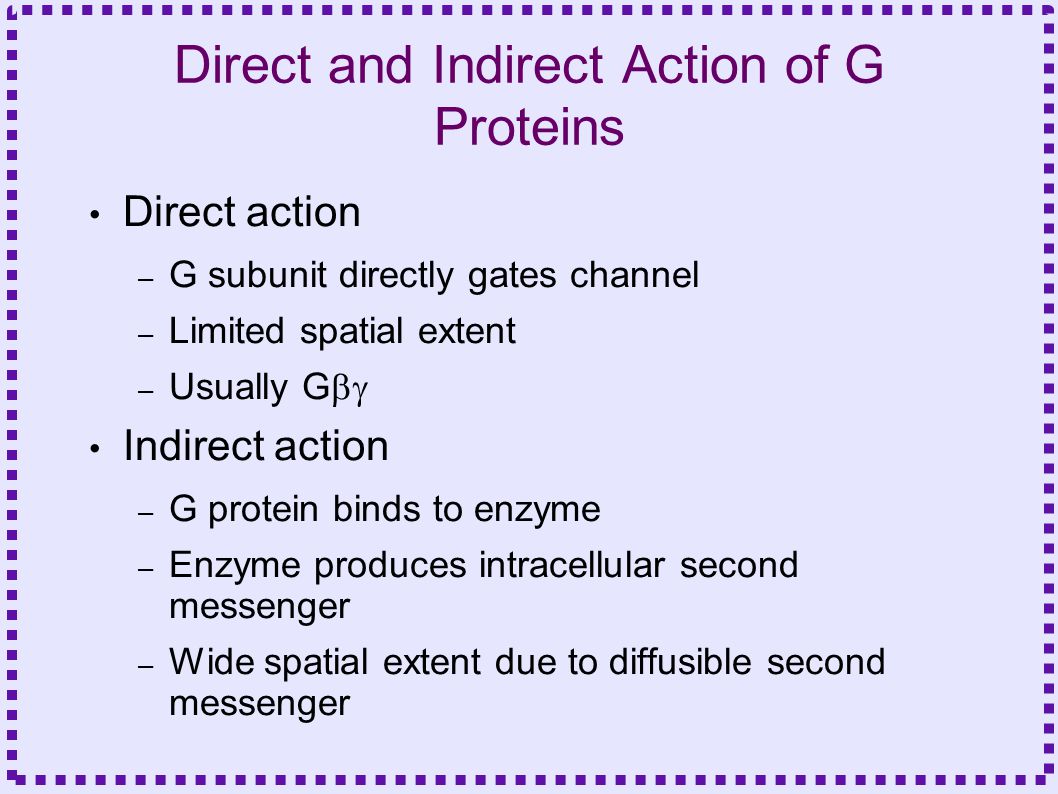 Direct and Indirect Action of G Proteins

• Direct action
– G subunit directly gates channel
– Limited spatial extent
– Usually G$\beta\gamma$

• Indirect action
– G protein binds to enzyme
– Enzyme produces intracellular second messenger
– Wide spatial extent due to diffusible second messenger